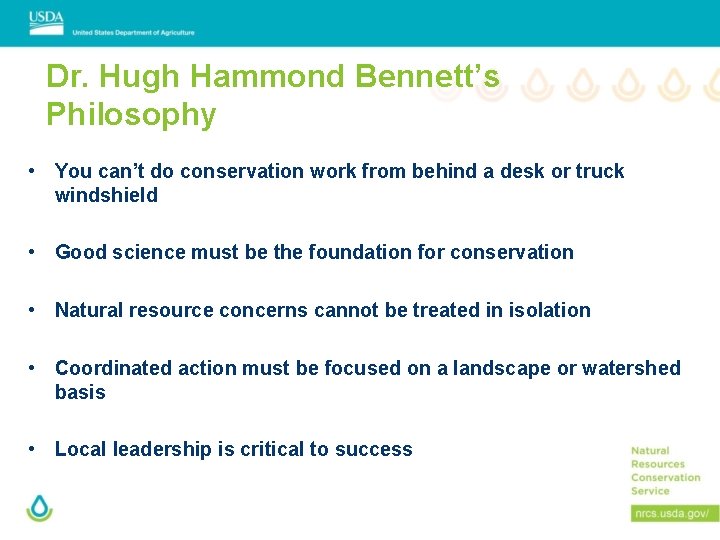 USDA
United States Department of Agriculture

Dr. Hugh Hammond Bennett's Philosophy

• You can't do conservation work from behind a desk or truck windshield

• Good science must be the foundation for conservation

• Natural resource concerns cannot be treated in isolation

• Coordinated action must be focused on a landscape or watershed basis

• Local leadership is critical to success

Natural Resources Conservation Service

nrcs.usda.gov/